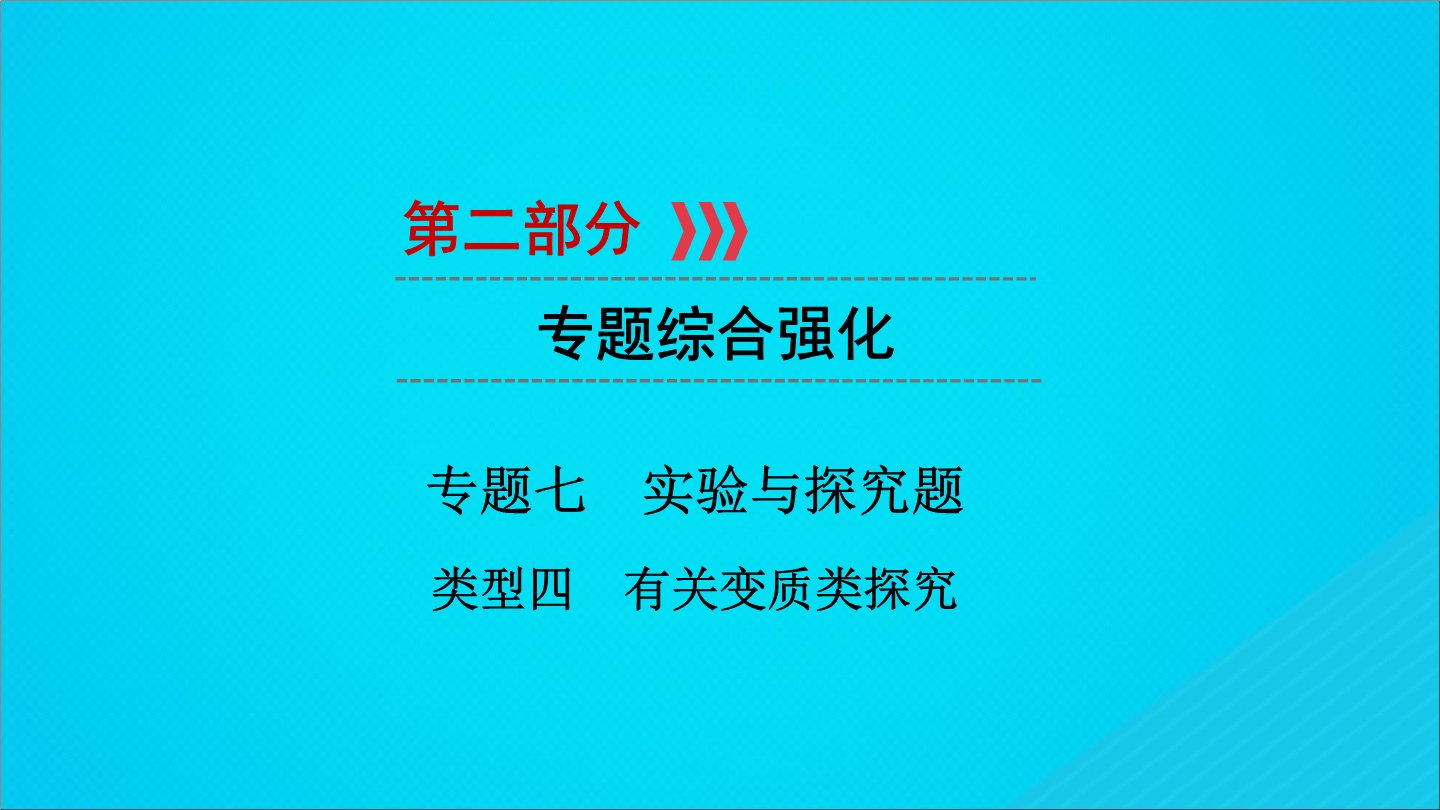 第二部分

专题综合强化

专题七　实验与探究题

类型四　有关变质类探究